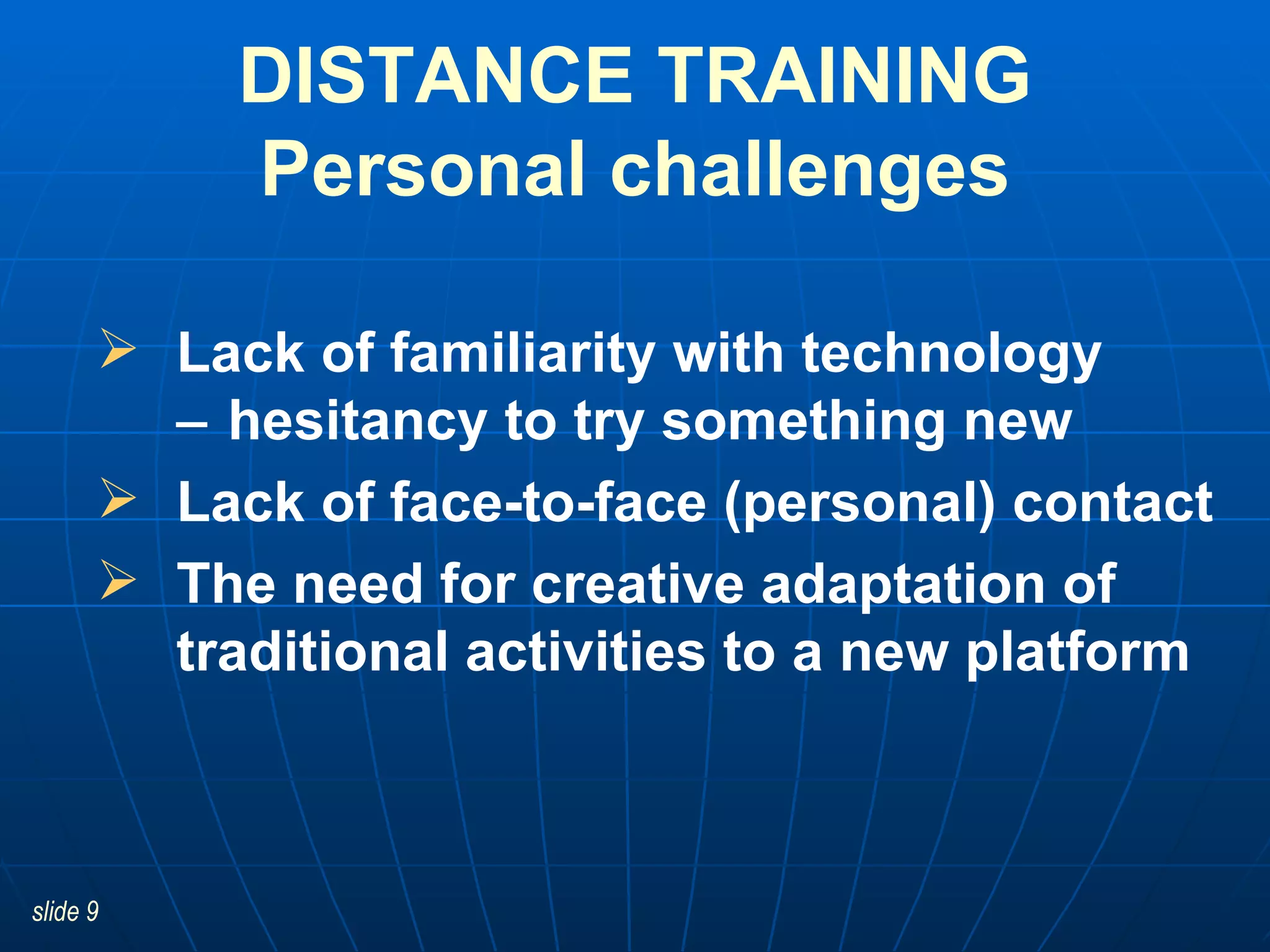 DISTANCE TRAINING
Personal challenges

➢ Lack of familiarity with technology – hesitancy to try something new
➢ Lack of face-to-face (personal) contact
➢ The need for creative adaptation of traditional activities to a new platform

slide 9